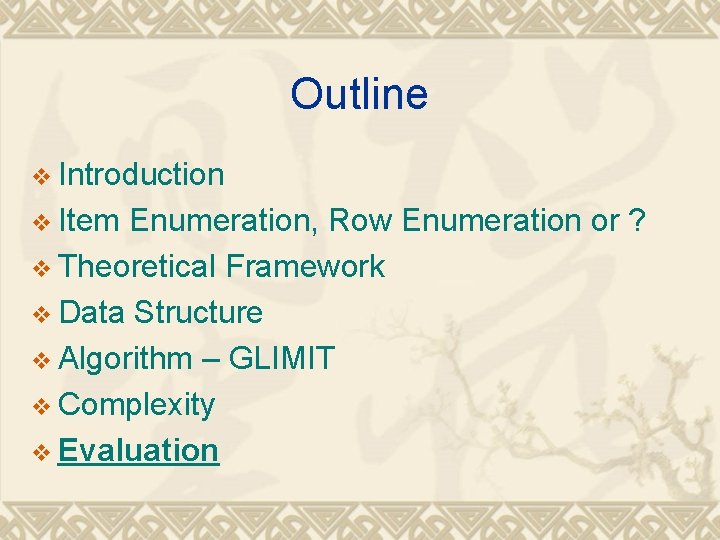 Outline

❖ Introduction
❖ Item Enumeration, Row Enumeration or ?
❖ Theoretical Framework
❖ Data Structure
❖ Algorithm – GLIMIT
❖ Complexity
❖ Evaluation